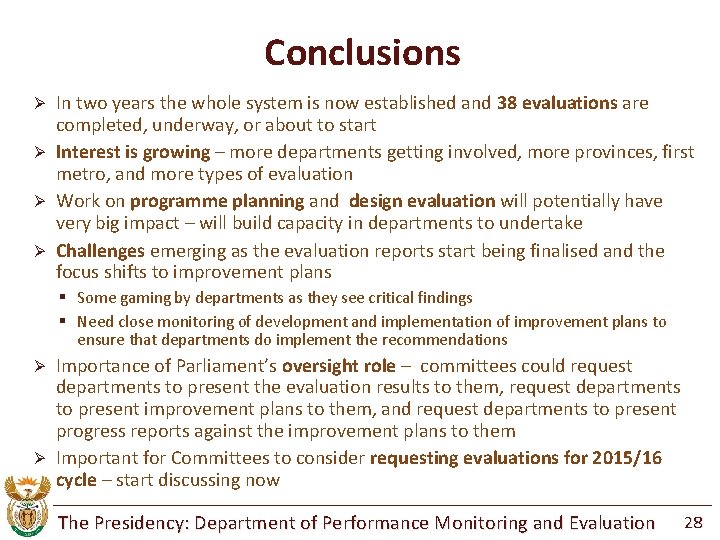 Conclusions

➢ In two years the whole system is now established and 38 evaluations are completed, underway, or about to start

➢ Interest is growing – more departments getting involved, more provinces, first metro, and more types of evaluation

➢ Work on programme planning and design evaluation will potentially have very big impact – will build capacity in departments to undertake

➢ Challenges emerging as the evaluation reports start being finalised and the focus shifts to improvement plans

▪ Some gaming by departments as they see critical findings

▪ Need close monitoring of development and implementation of improvement plans to ensure that departments do implement the recommendations

➢ Importance of Parliament's oversight role – committees could request departments to present the evaluation results to them, request departments to present improvement plans to them, and request departments to present progress reports against the improvement plans to them

➢ Important for Committees to consider requesting evaluations for 2015/16 cycle – start discussing now

The Presidency: Department of Performance Monitoring and Evaluation 28